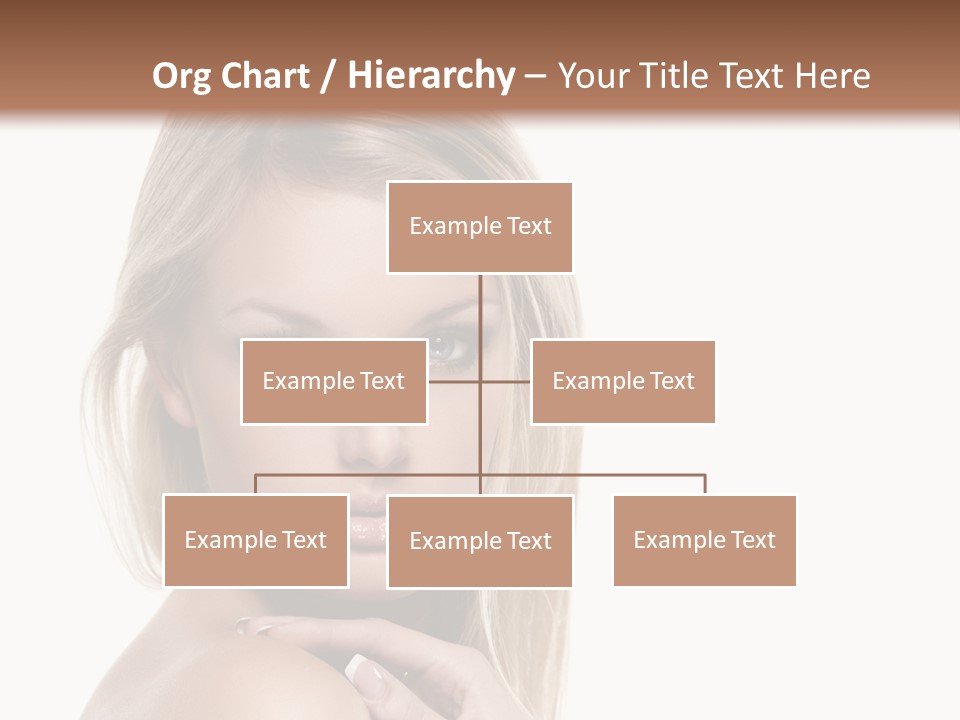 Org Chart / Hierarchy – Your Title Text Here

Example Text

Example Text

Example Text

Example Text

Example Text

Example Text